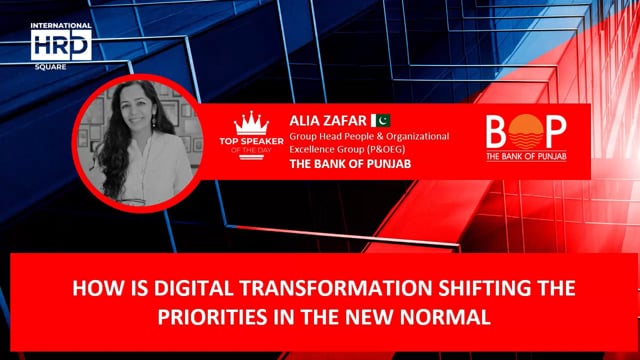 INTERNATIONAL
HRD
SQUARE

TOP SPEAKER OF THE DAY

ALIA ZAFAR
Group Head People & Organizational Excellence Group (P&OEG)
THE BANK OF PUNJAB

BOP
THE BANK OF PUNJAB

HOW IS DIGITAL TRANSFORMATION SHIFTING THE PRIORITIES IN THE NEW NORMAL